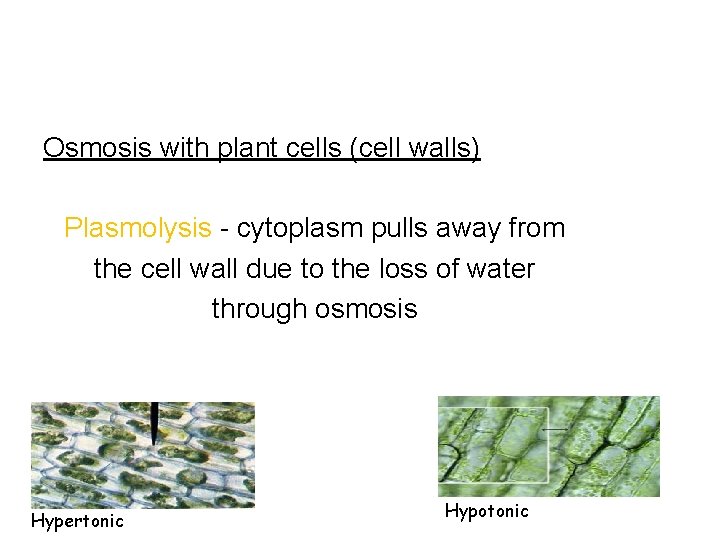 Osmosis with plant cells (cell walls)

Plasmolysis - cytoplasm pulls away from the cell wall due to the loss of water through osmosis

Hypertonic

Hypotonic